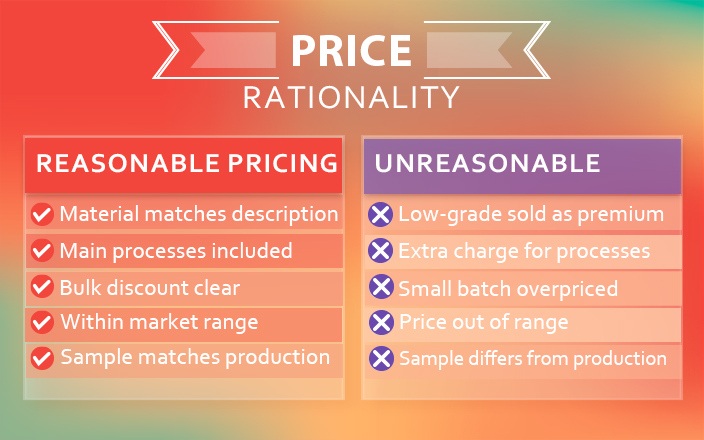 PRICE
RATIONALITY

REASONABLE PRICING
Material matches description
Main processes included
Bulk discount clear
Within market range
Sample matches production

UNREASONABLE
Low-grade sold as premium
Extra charge for processes
Small batch overpriced
Price out of range
Sample differs from production